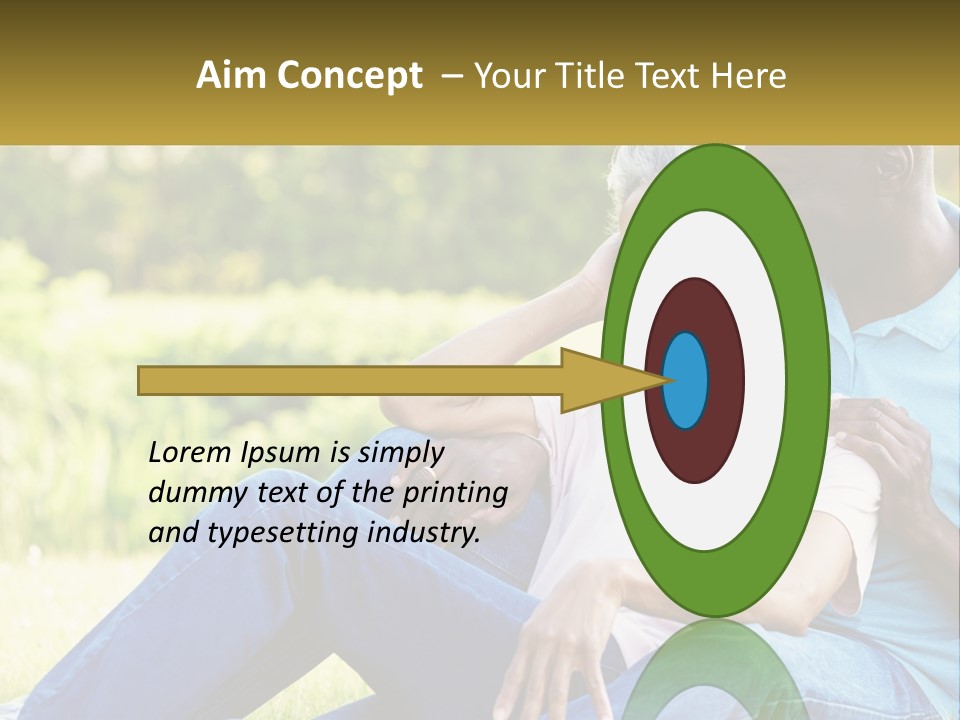 Aim Concept – Your Title Text Here

Lorem Ipsum is simply dummy text of the printing and typesetting industry.